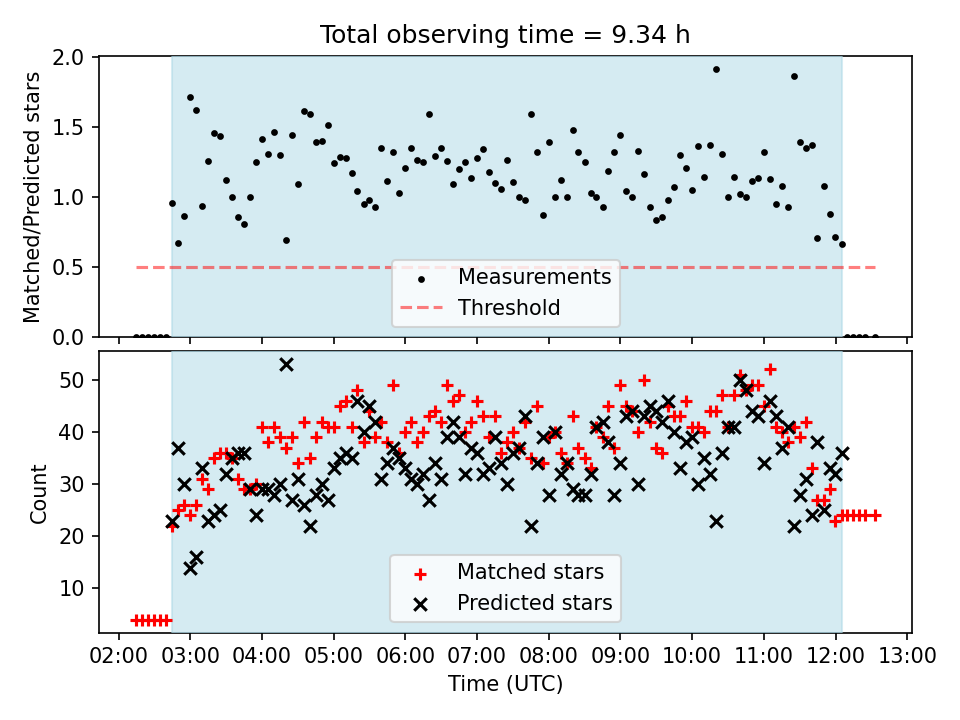 Total observing time = 9.34 h

Matched/Predicted stars

2.0
1.5
1.0
0.5
0.0

Measurements
Threshold

Count

50
40
30
20
10

Matched stars
Predicted stars

02:00 03:00 04:00 05:00 06:00 07:00 08:00 09:00 10:00 11:00 12:00 13:00

Time (UTC)